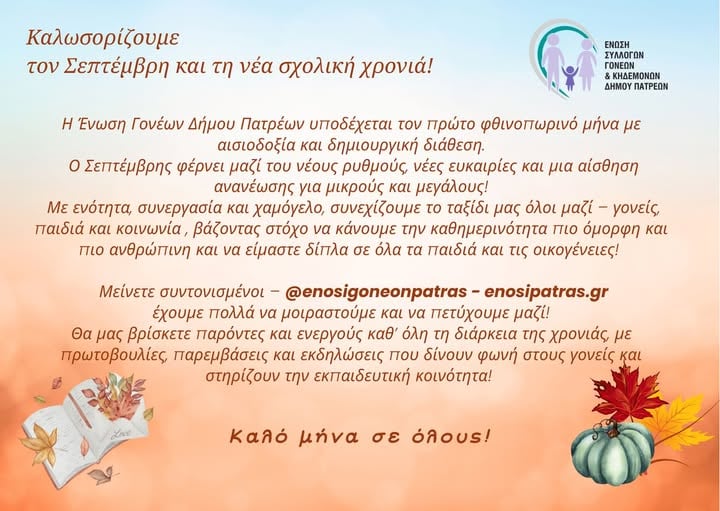 Καλωσορίζουμε
τον Σεπτέμβρη και τη νέα σχολική χρονιά!

ΕΝΩΣΗ ΣΥΛΛΟΓΩΝ ΓΟΝΕΩΝ & ΚΗΔΕΜΟΝΩΝ ΔΗΜΟΥ ΠΑΤΡΕΩΝ

Η Ένωση Γονέων Δήμου Πατρέων υποδέχεται τον πρώτο φθινοπωρινό μήνα με αισιοδοξία και δημιουργική διάθεση.
Ο Σεπτέμβρης φέρνει μαζί του νέους ρυθμούς, νέες ευκαιρίες και μια αίσθηση ανανέωσης για μικρούς και μεγάλους!
Με ενότητα, συνεργασία και χαμόγελο, συνεχίζουμε το ταξίδι μας όλοι μαζί – γονείς, παιδιά και κοινωνία , βάζοντας στόχο να κάνουμε την καθημερινότητα πιο όμορφη και πιο ανθρώπινη και να είμαστε δίπλα σε όλα τα παιδιά και τις οικογένειες!

Μείνετε συντονισμένοι – @enosigoneonpatras - enosipatras.gr
έχουμε πολλά να μοιραστούμε και να πετύχουμε μαζί!
Θα μας βρίσκετε παρόντες και ενεργούς καθ' όλη τη διάρκεια της χρονιάς, με πρωτοβουλίες, παρεμβάσεις και εκδηλώσεις που δίνουν φωνή στους γονείς και στηρίζουν την εκπαιδευτική κοινότητα!

Καλό μήνα σε όλους!